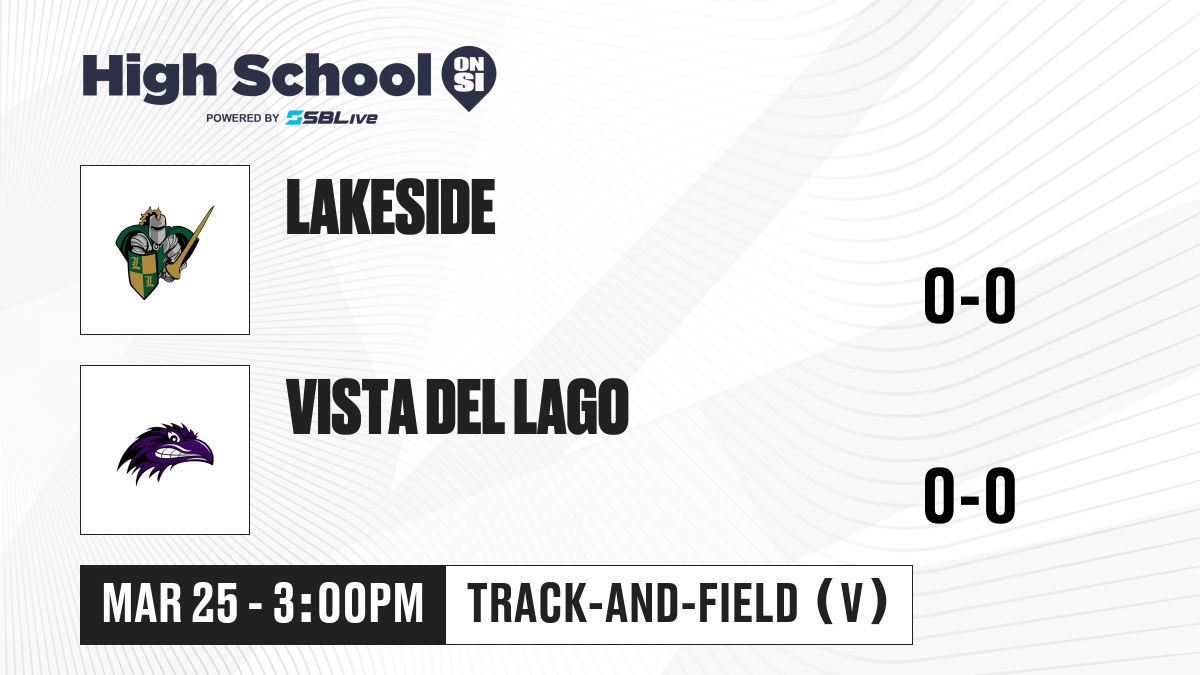 High School ON SI
POWERED BY SBLive

L L

LAKESIDE

0-0

VISTA DEL LAGO

0-0

MAR 25 - 3:00PM

TRACK-AND-FIELD (V)